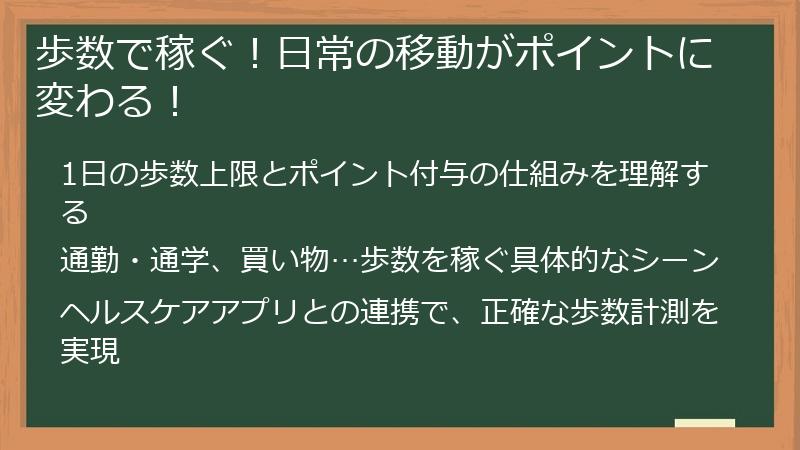 歩数で稼ぐ！日常の移動がポイントに変わる！

1日の歩数上限とポイント付与の仕組みを理解する

通勤・通学、買い物…歩数を稼ぐ具体的なシーン

ヘルスケアアプリとの連携で、正確な歩数計測を実現